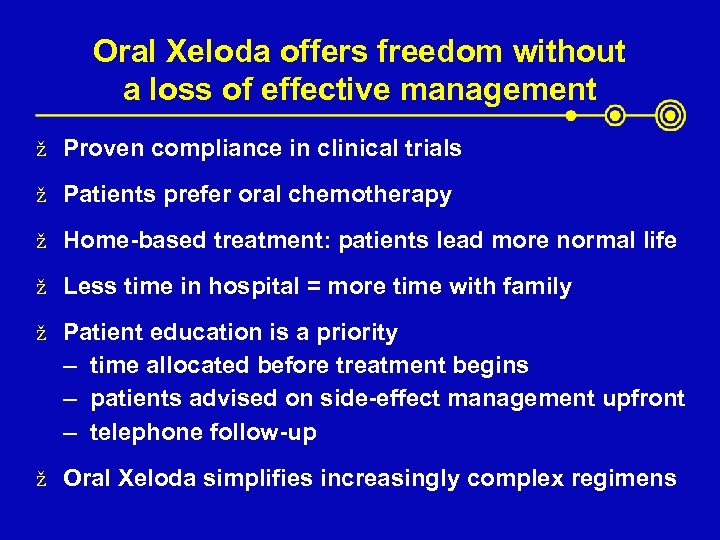 Oral Xeloda offers freedom without a loss of effective management

ž Proven compliance in clinical trials

ž Patients prefer oral chemotherapy

ž Home-based treatment: patients lead more normal life

ž Less time in hospital = more time with family

ž Patient education is a priority
– time allocated before treatment begins
– patients advised on side-effect management upfront
– telephone follow-up

ž Oral Xeloda simplifies increasingly complex regimens